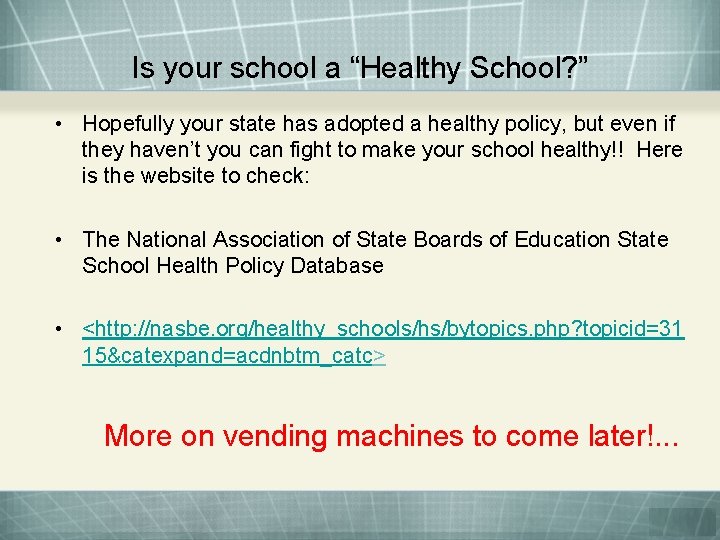 Is your school a “Healthy School?”

• Hopefully your state has adopted a healthy policy, but even if they haven’t you can fight to make your school healthy!! Here is the website to check:

• The National Association of State Boards of Education State School Health Policy Database

• <http://nasbe.org/healthy_schools/hs/bytopics.php?topicid=3115&catexpand=acdnbtm_catc>

More on vending machines to come later!...